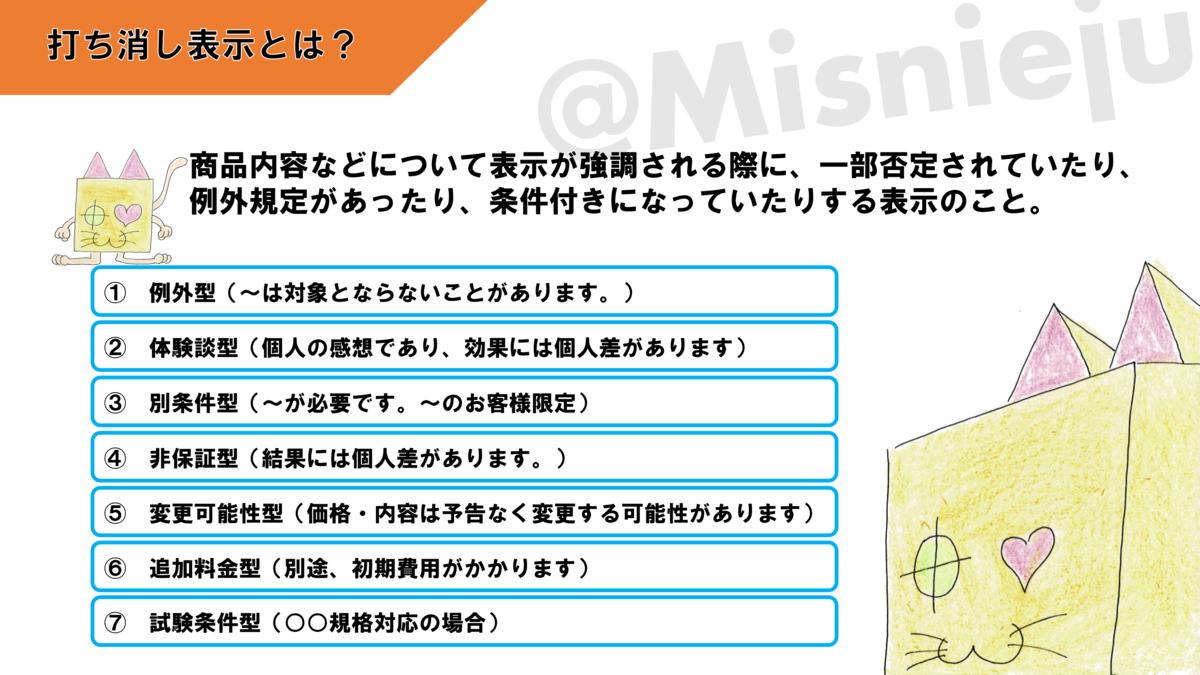 打ち消し表示とは？

@Misnieju

商品内容などについて表示が強調される際に、一部否定されていたり、例外規定があったり、条件付きになっていたりする表示のこと。

① 例外型（～は対象とならないことがあります。）

② 体験談型（個人の感想であり、効果には個人差があります）

③ 別条件型（～が必要です。～のお客様限定）

④ 非保証型（結果には個人差があります。）

⑤ 変更可能性型（価格・内容は予告なく変更する可能性があります）

⑥ 追加料金型（別途、初期費用がかかります）

⑦ 試験条件型（〇〇規格対応の場合）